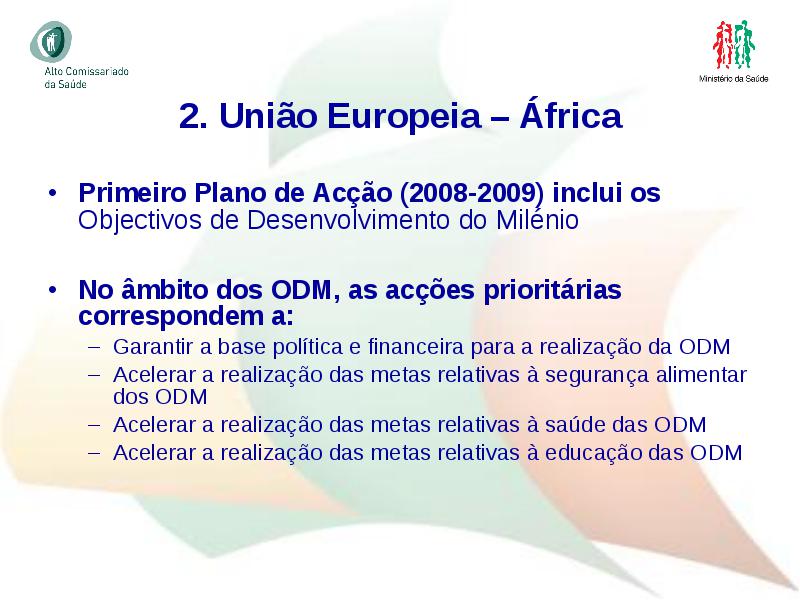 Alto Comissariado da Saúde

Ministério da Saúde

2. União Europeia – África

• Primeiro Plano de Acção (2008-2009) inclui os Objectivos de Desenvolvimento do Milénio

• No âmbito dos ODM, as acções prioritárias correspondem a:
– Garantir a base política e financeira para a realização da ODM
– Acelerar a realização das metas relativas à segurança alimentar dos ODM
– Acelerar a realização das metas relativas à saúde das ODM
– Acelerar a realização das metas relativas à educação das ODM